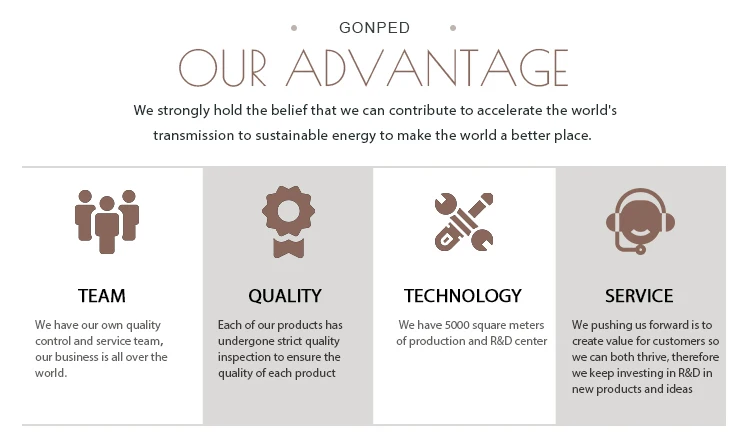 GONPED

OUR ADVANTAGE

We strongly hold the belief that we can contribute to accelerate the world's transmission to sustainable energy to make the world a better place.

TEAM

We have our own quality control and service team, our business is all over the world.

QUALITY

Each of our products has undergone strict quality inspection to ensure the quality of each product

TECHNOLOGY

We have 5000 square meters of production and R&D center

SERVICE

We pushing us forward is to create value for customers so we can both thrive, therefore we keep investing in R&D in new products and ideas